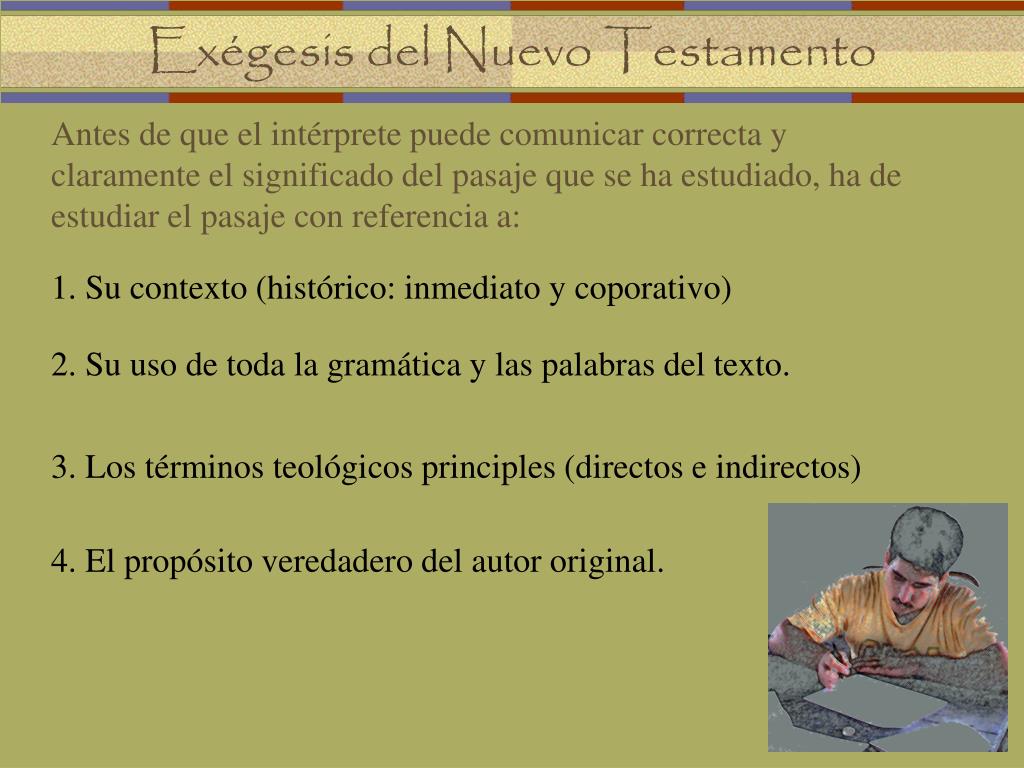 Exégesis del Nuevo Testamento

Antes de que el intérprete puede comunicar correcta y claramente el significado del pasaje que se ha estudiado, ha de estudiar el pasaje con referencia a:

1. Su contexto (histórico: inmediato y coporativo)

2. Su uso de toda la gramática y las palabras del texto.

3. Los términos teológicos principles (directos e indirectos)

4. El propósito veredadero del autor original.